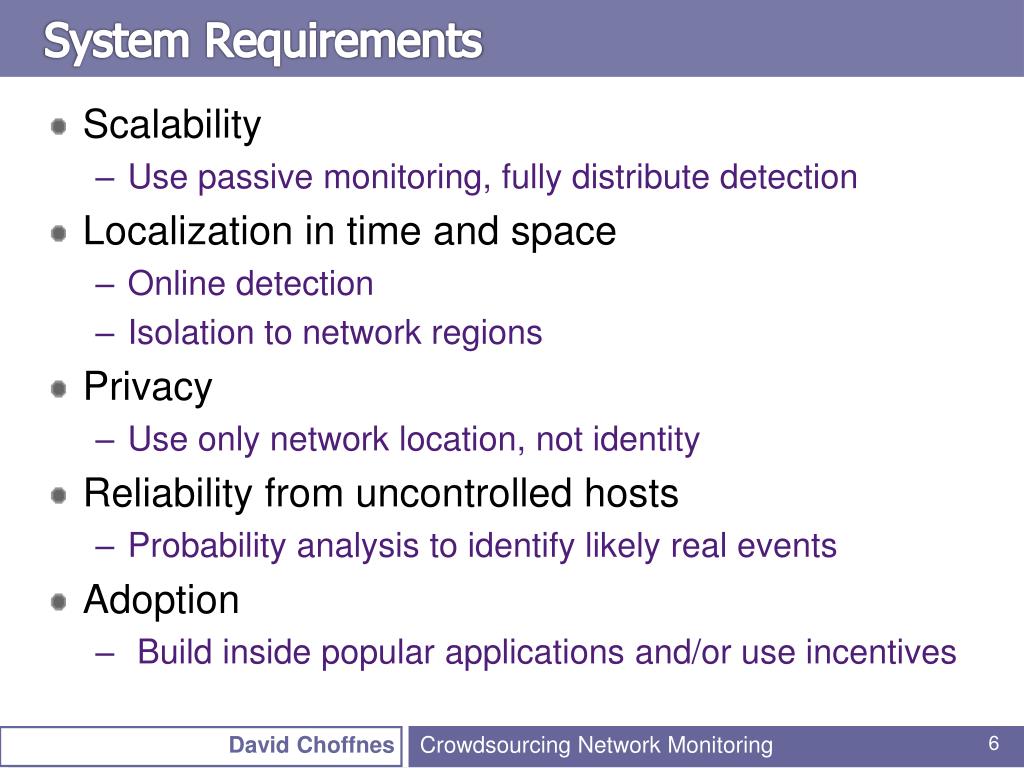 System Requirements

Scalability
– Use passive monitoring, fully distribute detection

Localization in time and space
– Online detection
– Isolation to network regions

Privacy
– Use only network location, not identity

Reliability from uncontrolled hosts
– Probability analysis to identify likely real events

Adoption
– Build inside popular applications and/or use incentives

David Choffnes
Crowdsourcing Network Monitoring
6